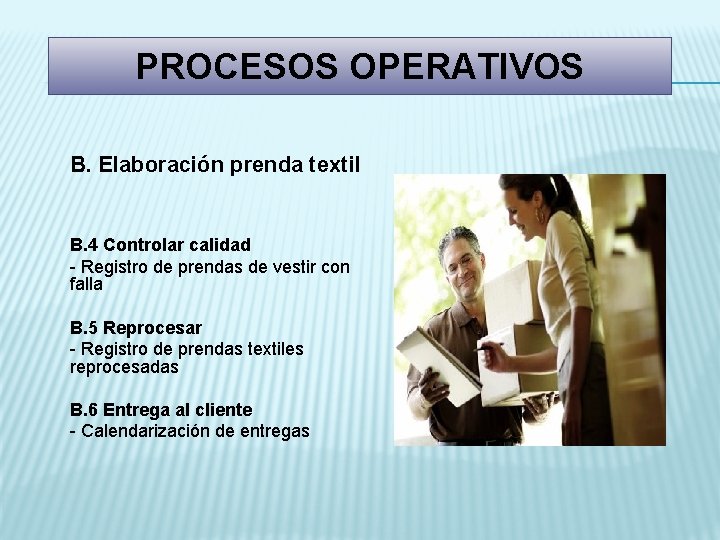 PROCESOS OPERATIVOS

B. Elaboración prenda textil

B.4 Controlar calidad
- Registro de prendas de vestir con falla

B.5 Reprocesar
- Registro de prendas textiles reprocesadas

B.6 Entrega al cliente
- Calendarización de entregas